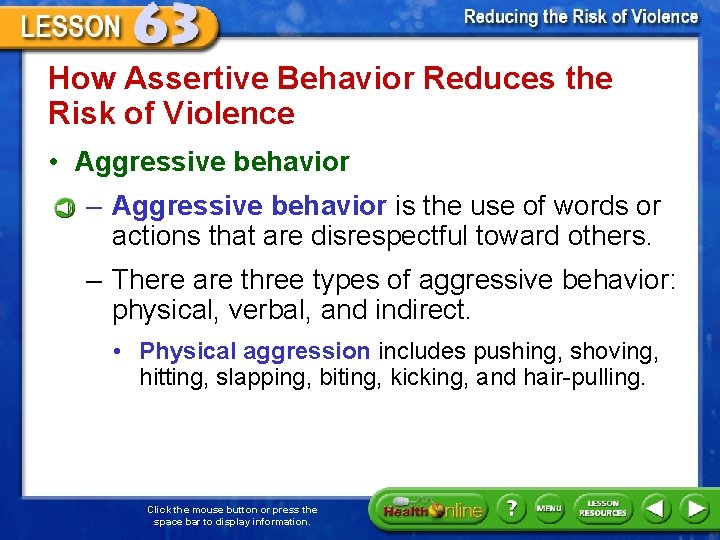 LESSON 63

Reducing the Risk of Violence

How Assertive Behavior Reduces the Risk of Violence

• Aggressive behavior

– Aggressive behavior is the use of words or actions that are disrespectful toward others.

– There are three types of aggressive behavior: physical, verbal, and indirect.

• Physical aggression includes pushing, shoving, hitting, slapping, biting, kicking, and hair-pulling.

Click the mouse button or press the space bar to display information.

Health Online

?

MENU

LESSON RESOURCES